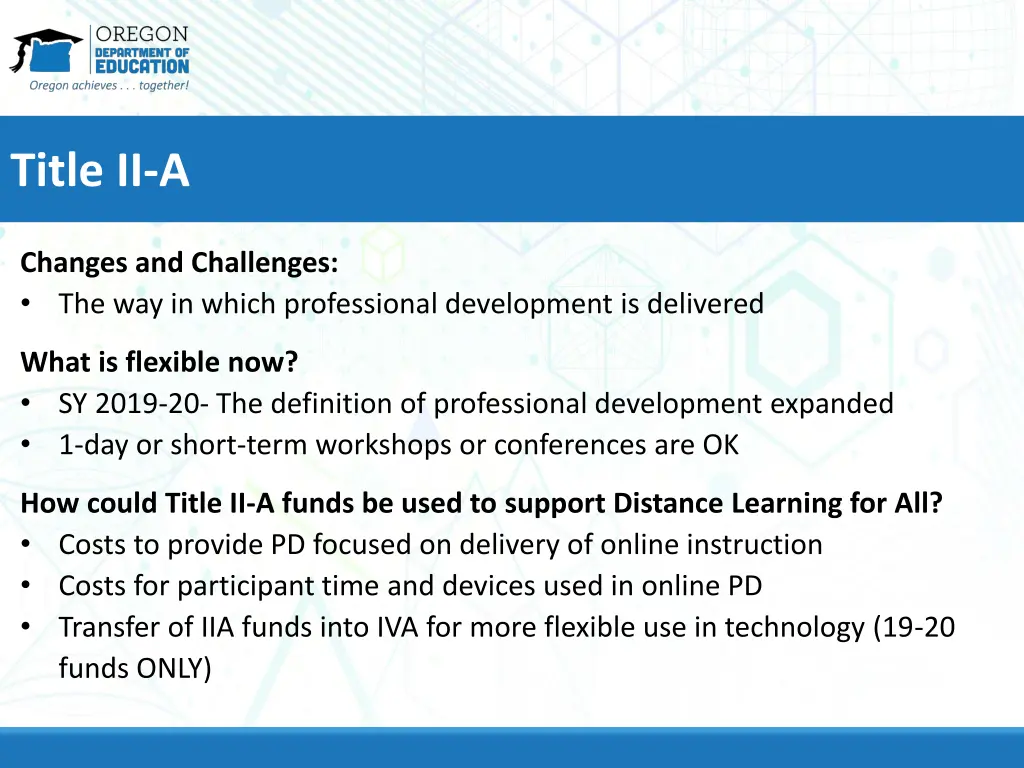 OREGON
DEPARTMENT OF
EDUCATION
Oregon achieves . . . together!

Title II-A

Changes and Challenges:
• The way in which professional development is delivered

What is flexible now?
• SY 2019-20- The definition of professional development expanded
• 1-day or short-term workshops or conferences are OK

How could Title II-A funds be used to support Distance Learning for All?
• Costs to provide PD focused on delivery of online instruction
• Costs for participant time and devices used in online PD
• Transfer of IIA funds into IVA for more flexible use in technology (19-20 funds ONLY)